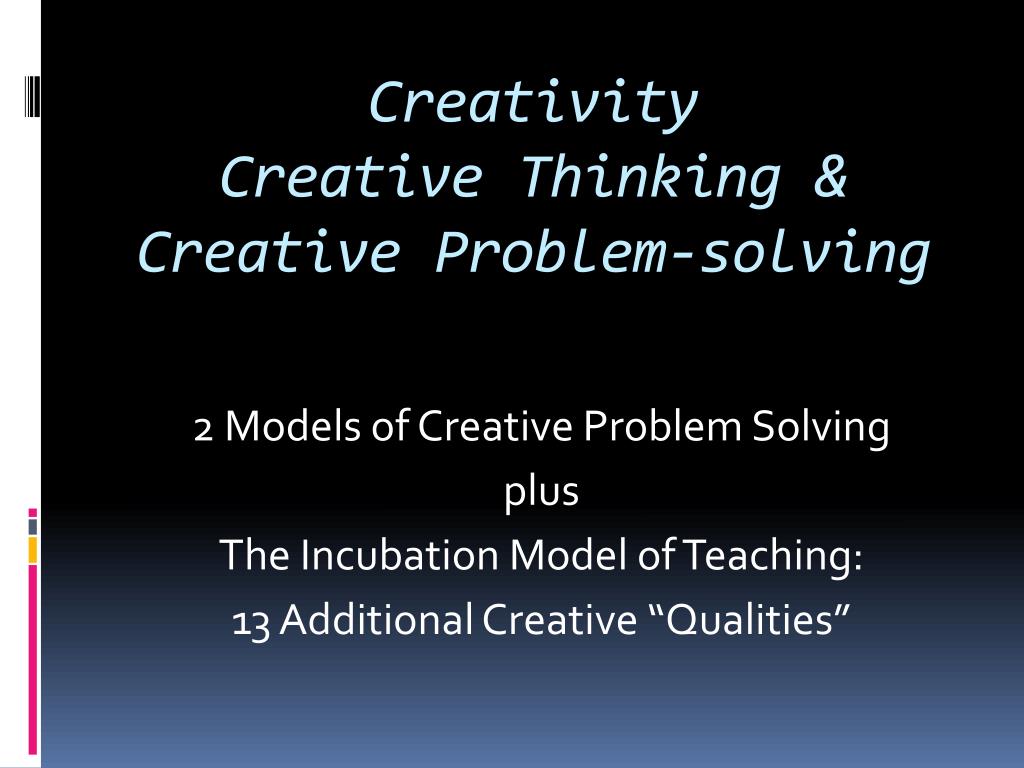 Creativity
Creative Thinking &
Creative Problem-solving

2 Models of Creative Problem Solving
plus
The Incubation Model of Teaching:
13 Additional Creative “Qualities”